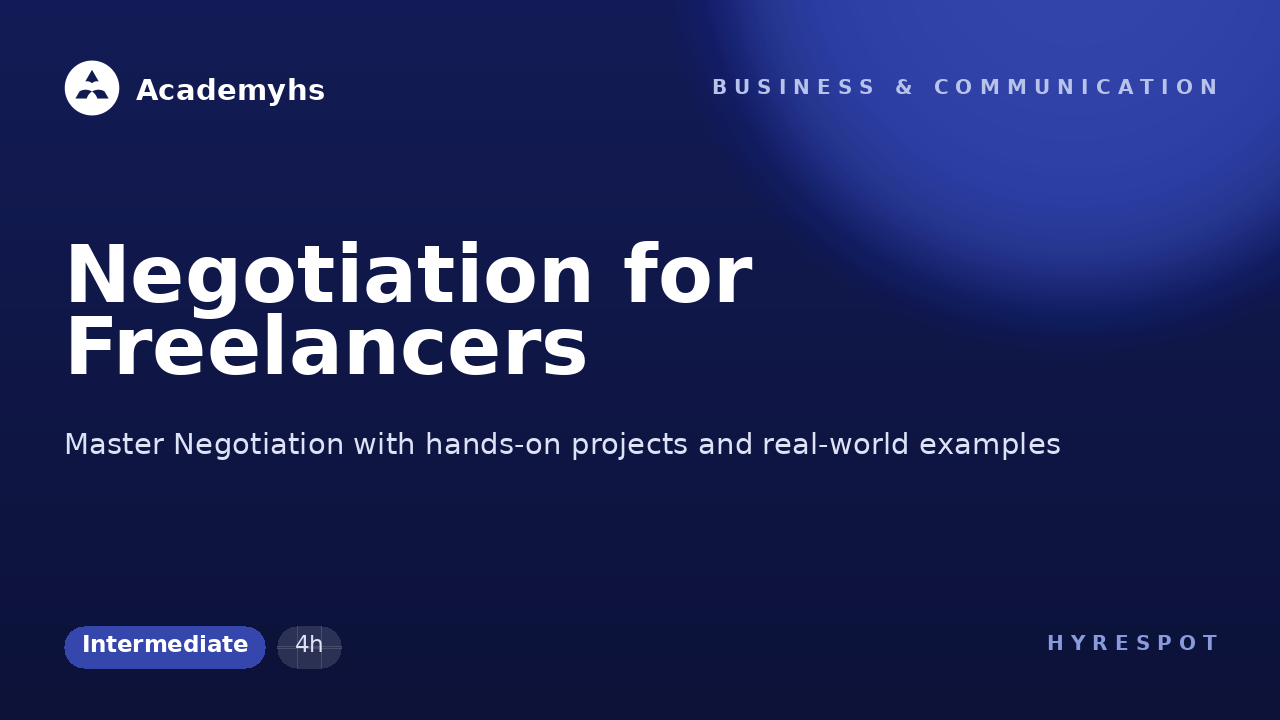 Academyhs

BUSINESS & COMMUNICATION

Negotiation for Freelancers

Master Negotiation with hands-on projects and real-world examples

Intermediate

4h

HYRESPOT